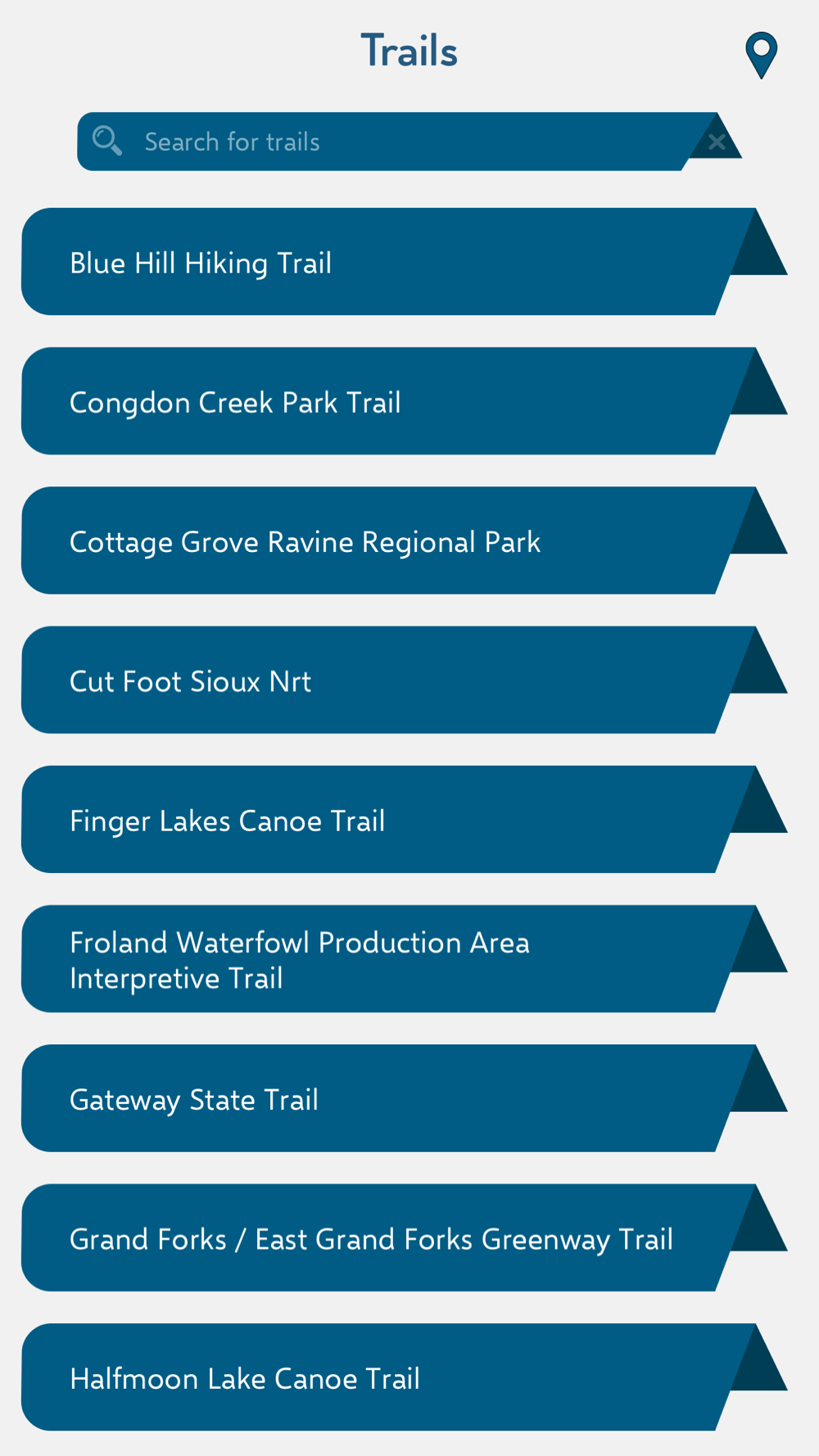 Trails

Search for trails

Blue Hill Hiking Trail

Congdon Creek Park Trail

Cottage Grove Ravine Regional Park

Cut Foot Sioux Nrt

Finger Lakes Canoe Trail

Froland Waterfowl Production Area Interpretive Trail

Gateway State Trail

Grand Forks / East Grand Forks Greenway Trail

Halfmoon Lake Canoe Trail